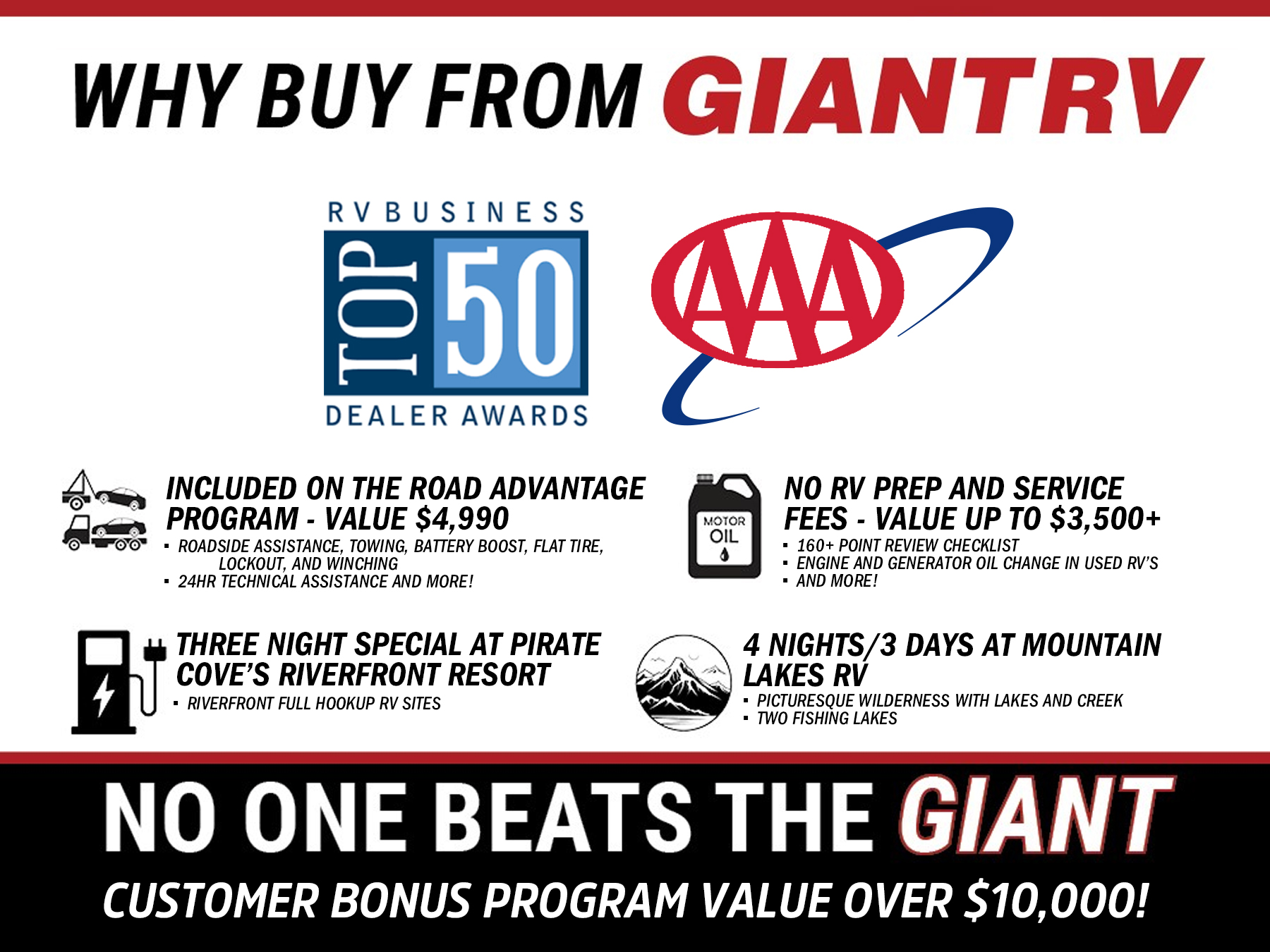 WHY BUY FROM GIANTRV

RV BUSINESS
TOP 50
DEALER AWARDS

AAA

INCLUDED ON THE ROAD ADVANTAGE PROGRAM - VALUE $4,990
▪ ROADSIDE ASSISTANCE, TOWING, BATTERY BOOST, FLAT TIRE, LOCKOUT, AND WINCHING
▪ 24HR TECHNICAL ASSISTANCE AND MORE!

MOTOR OIL

NO RV PREP AND SERVICE FEES - VALUE UP TO $3,500+
▪ 160+ POINT REVIEW CHECKLIST
▪ ENGINE AND GENERATOR OIL CHANGE IN USED RV'S
▪ AND MORE!

THREE NIGHT SPECIAL AT PIRATE COVE'S RIVERFRONT RESORT
▪ RIVERFRONT FULL HOOKUP RV SITES

4 NIGHTS/3 DAYS AT MOUNTAIN LAKES RV
▪ PICTURESQUE WILDERNESS WITH LAKES AND CREEK
▪ TWO FISHING LAKES

NO ONE BEATS THE GIANT
CUSTOMER BONUS PROGRAM VALUE OVER $10,000!